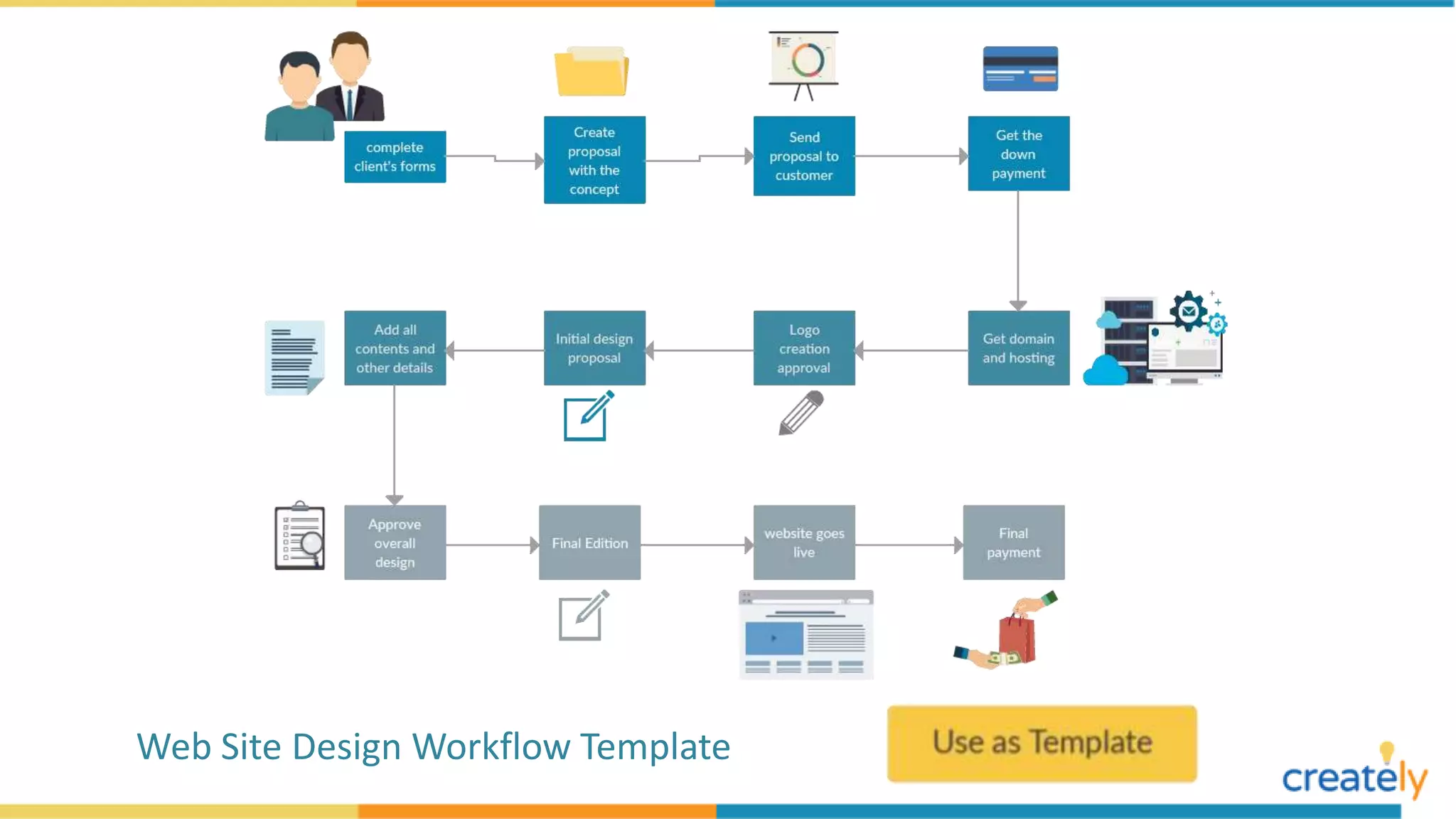 complete client's forms

Create proposal with the concept

Send proposal to customer

Get the down payment

Get domain and hosting

Logo creation approval

Initial design proposal

Add all contents and other details

Approve overall design

Final Edition

website goes live

Final payment

Web Site Design Workflow Template

Use as Template

creately